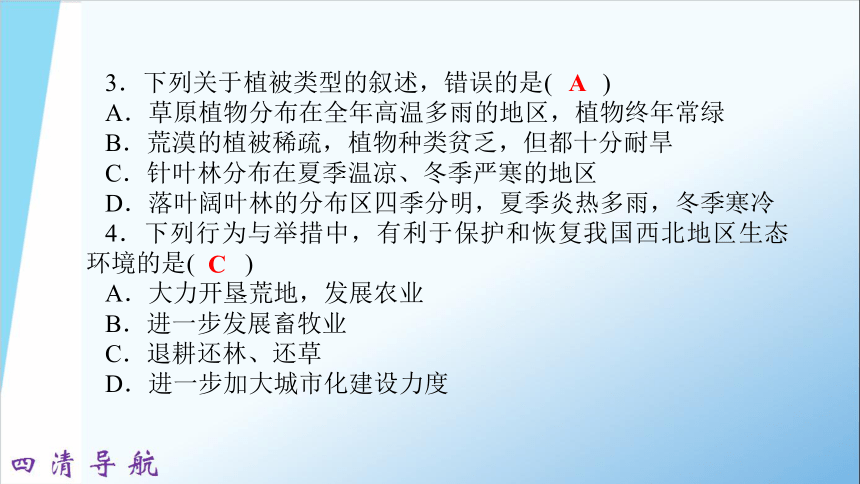 3．下列关于植被类型的叙述，错误的是( A )
A．草原植物分布在全年高温多雨的地区，植物终年常绿
B．荒漠的植被稀疏，植物种类贫乏，但都十分耐旱
C．针叶林分布在夏季温凉、冬季严寒的地区
D．落叶阔叶林的分布区四季分明，夏季炎热多雨，冬季寒冷

4．下列行为与举措中，有利于保护和恢复我国西北地区生态环境的是( C )
A．大力开垦荒地，发展农业
B．进一步发展畜牧业
C．退耕还林、还草
D．进一步加大城市化建设力度

四清导航